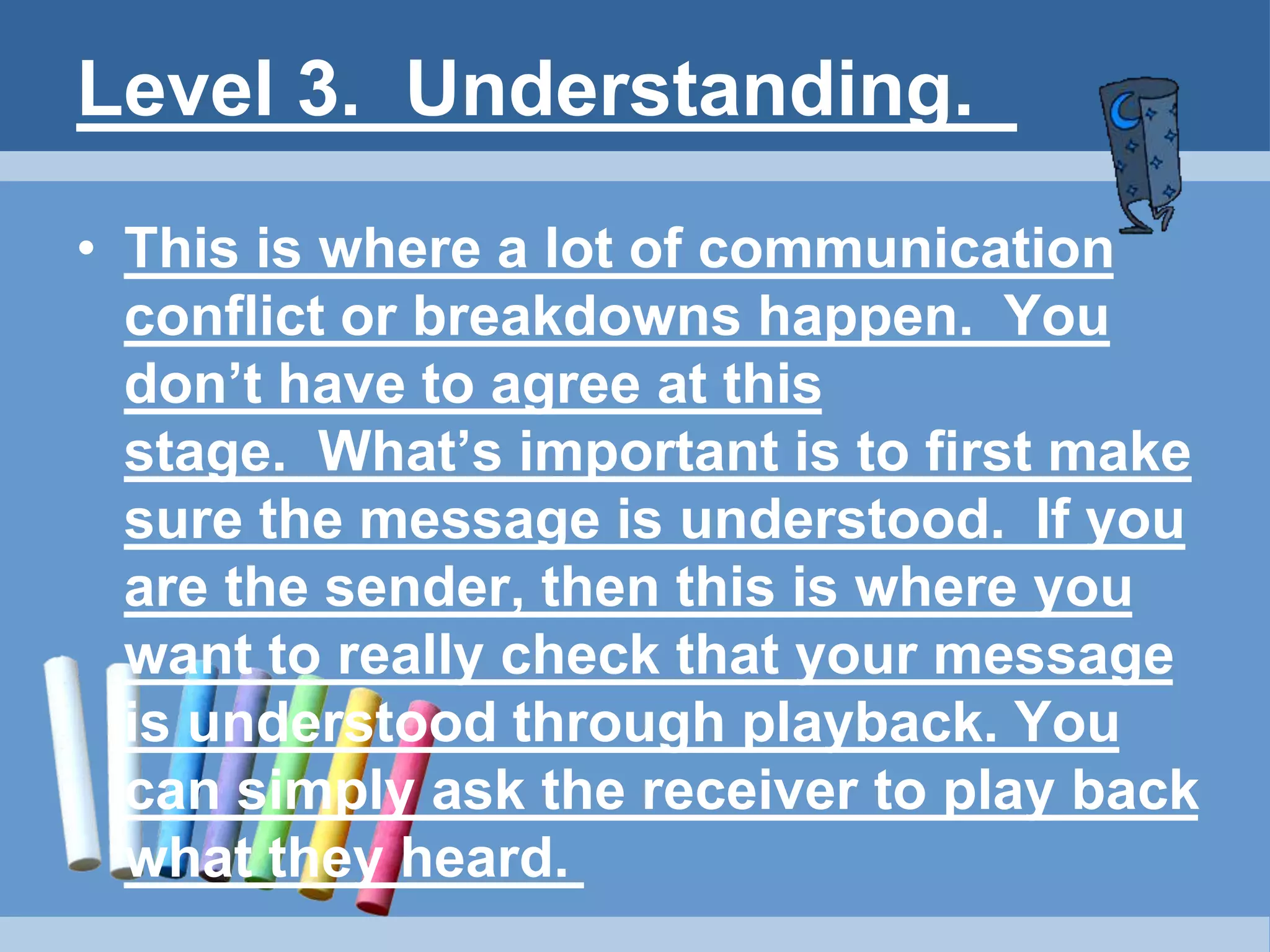 Level 3. Understanding.

• This is where a lot of communication conflict or breakdowns happen. You don’t have to agree at this stage. What’s important is to first make sure the message is understood. If you are the sender, then this is where you want to really check that your message is understood through playback. You can simply ask the receiver to play back what they heard.